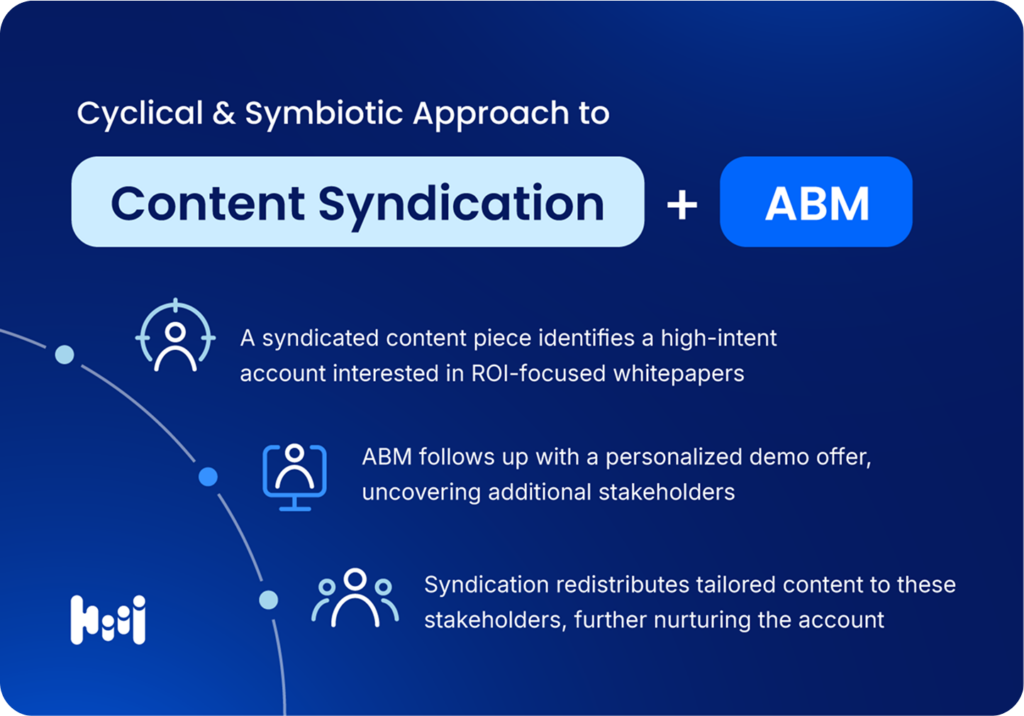 Cyclical & Symbiotic Approach to

Content Syndication + ABM

A syndicated content piece identifies a high-intent account interested in ROI-focused whitepapers

ABM follows up with a personalized demo offer, uncovering additional stakeholders

Syndication redistributes tailored content to these stakeholders, further nurturing the account